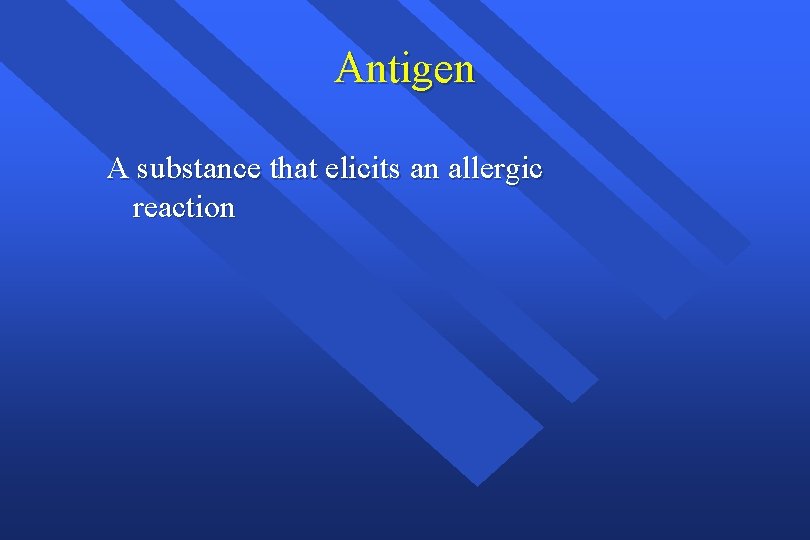 Antigen

A substance that elicits an allergic reaction